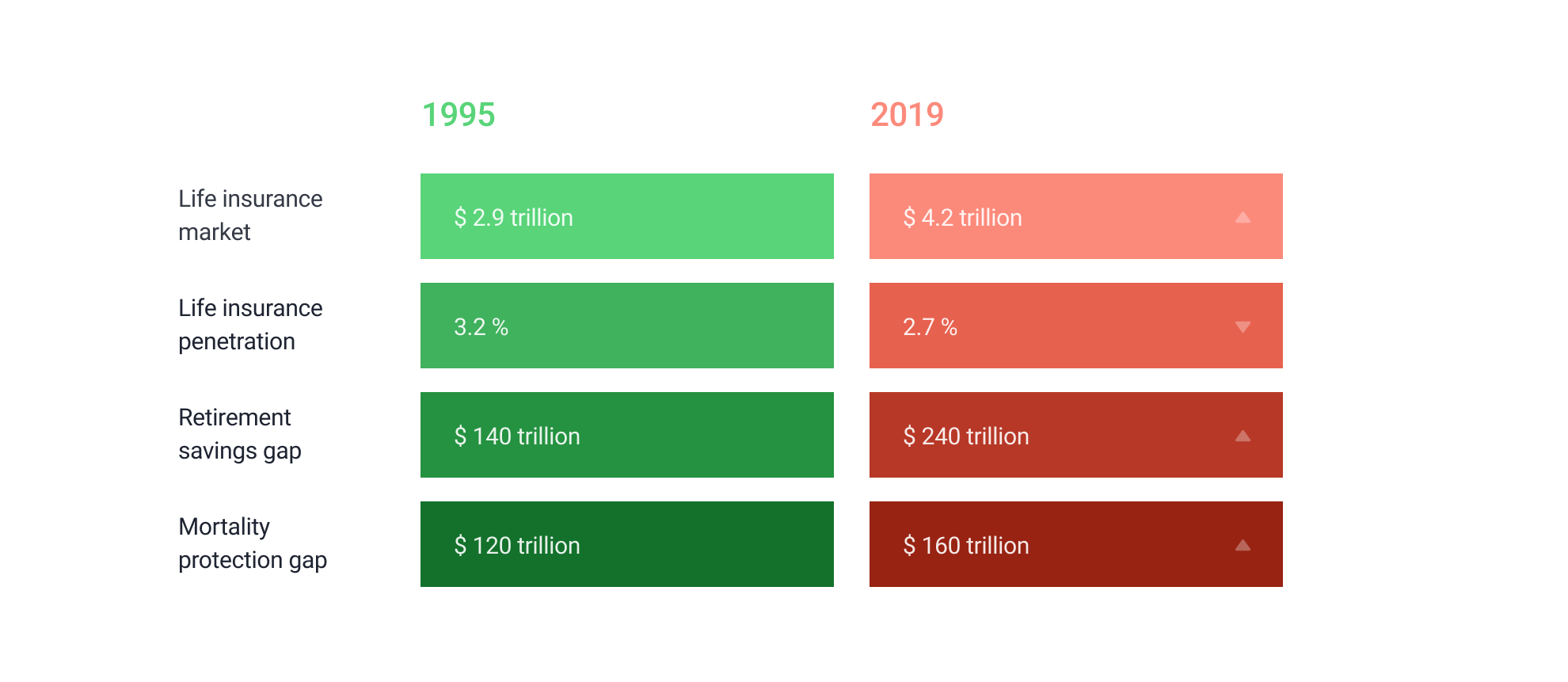 |  | 1995 | 2019 |
|---|---|---|
| Life insurance market | \$ 2.9 trillion | \$ 4.2 trillion |
| Life insurance penetration | 3.2 % | 2.7 % |
| Retirement savings gap | \$ 140 trillion | \$ 240 trillion |
| Mortality protection gap | \$ 120 trillion | \$ 160 trillion |